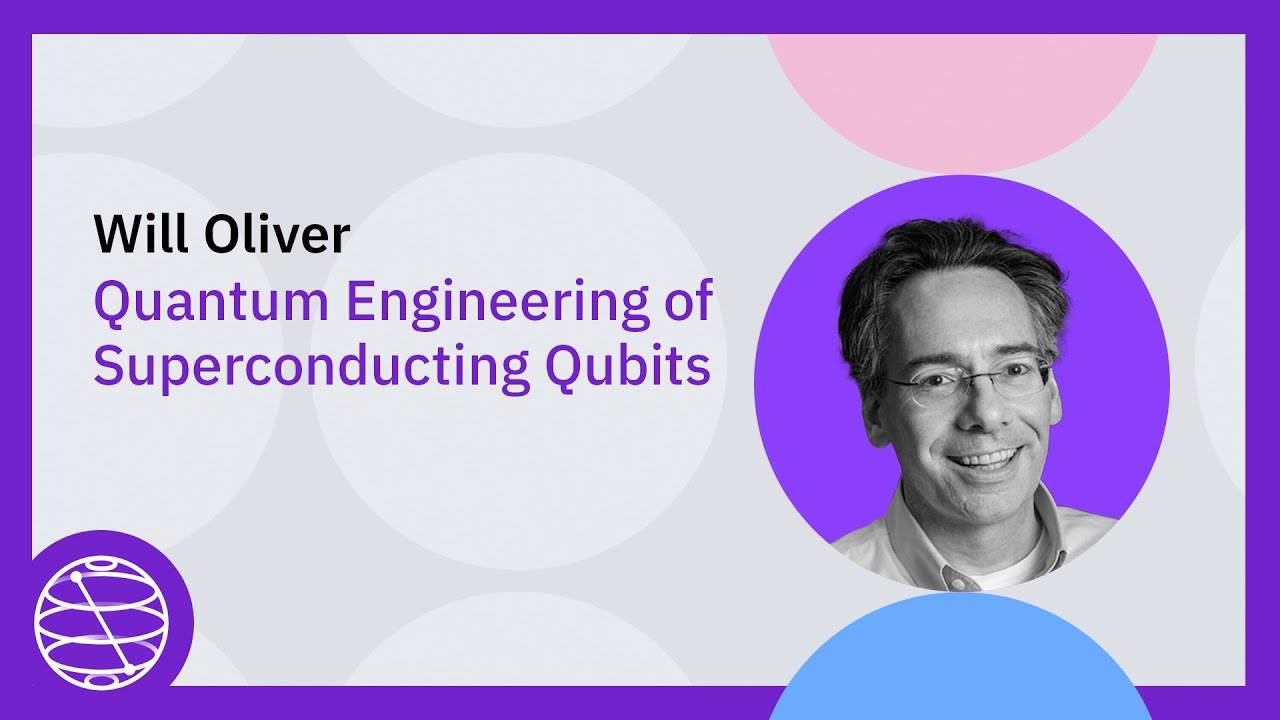 Will Oliver
Quantum Engineering of Superconducting Qubits